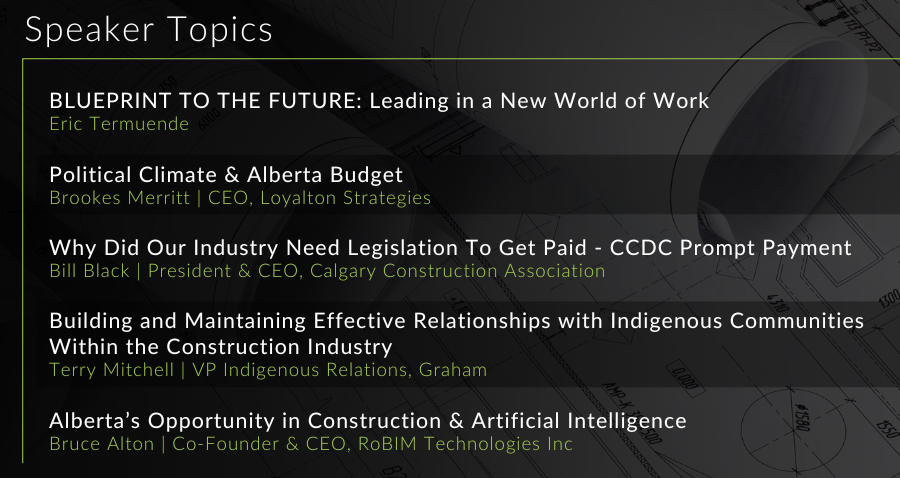 Speaker Topics

BLUEPRINT TO THE FUTURE: Leading in a New World of Work
Eric Termuende

Political Climate & Alberta Budget
Brookes Merritt | CEO, Loyalton Strategies

Why Did Our Industry Need Legislation To Get Paid - CCDC Prompt Payment
Bill Black | President & CEO, Calgary Construction Association

Building and Maintaining Effective Relationships with Indigenous Communities Within the Construction Industry
Terry Mitchell | VP Indigenous Relations, Graham

Alberta's Opportunity in Construction & Artificial Intelligence
Bruce Alton | Co-Founder & CEO, RoBIM Technologies Inc